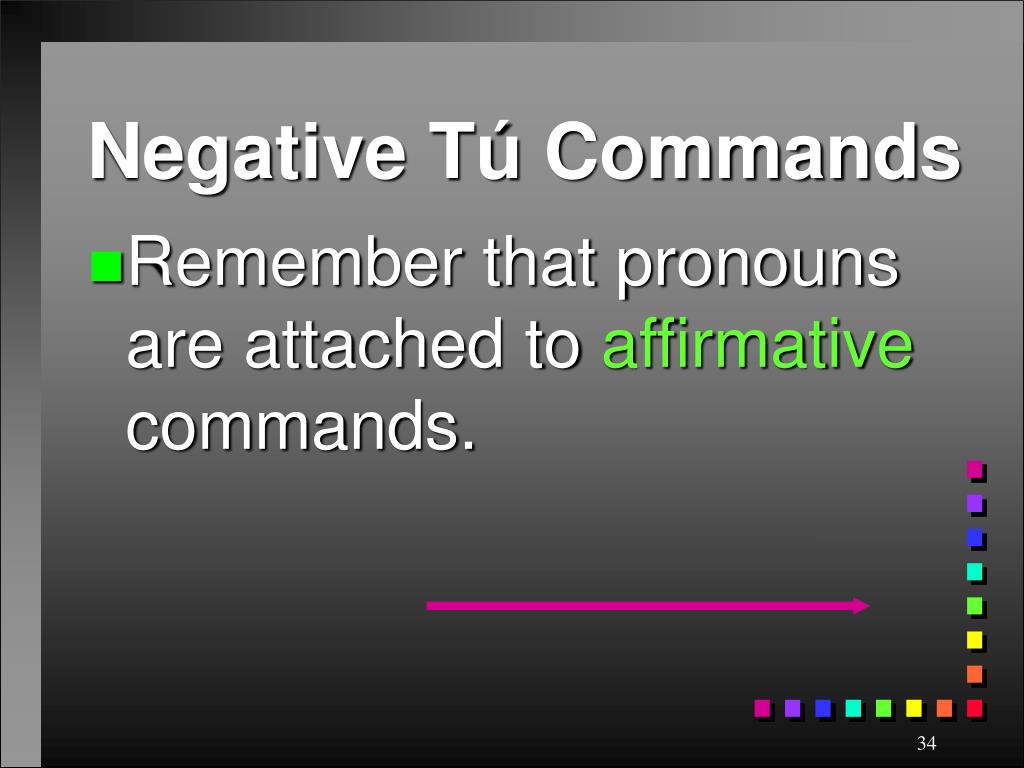 Negative Tú Commands

Remember that pronouns are attached to affirmative commands.

34